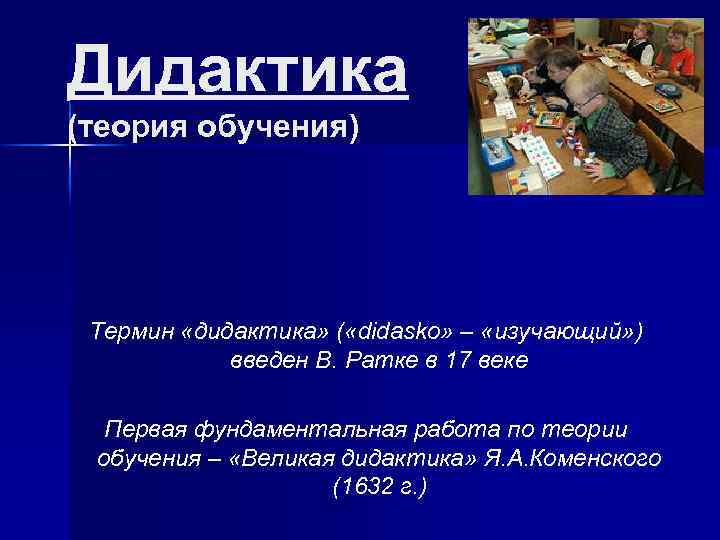 Дидактика
(теория обучения)

Термин «дидактика» («didasko» – «изучающий») введен В. Ратке в 17 веке

Первая фундаментальная работа по теории обучения – «Великая дидактика» Я.А.Коменского (1632 г.)